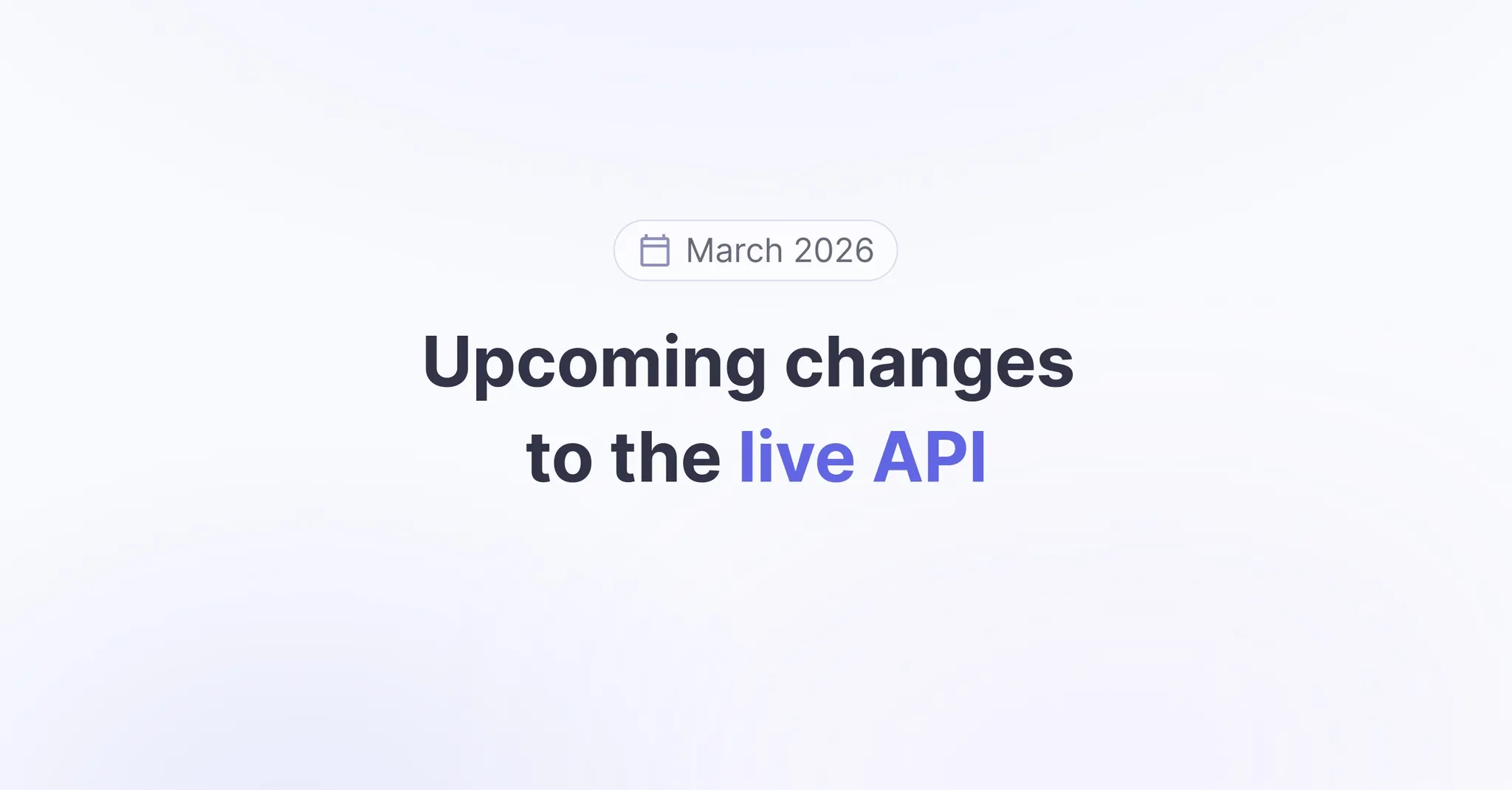 March 2026

Upcoming changes to the live API